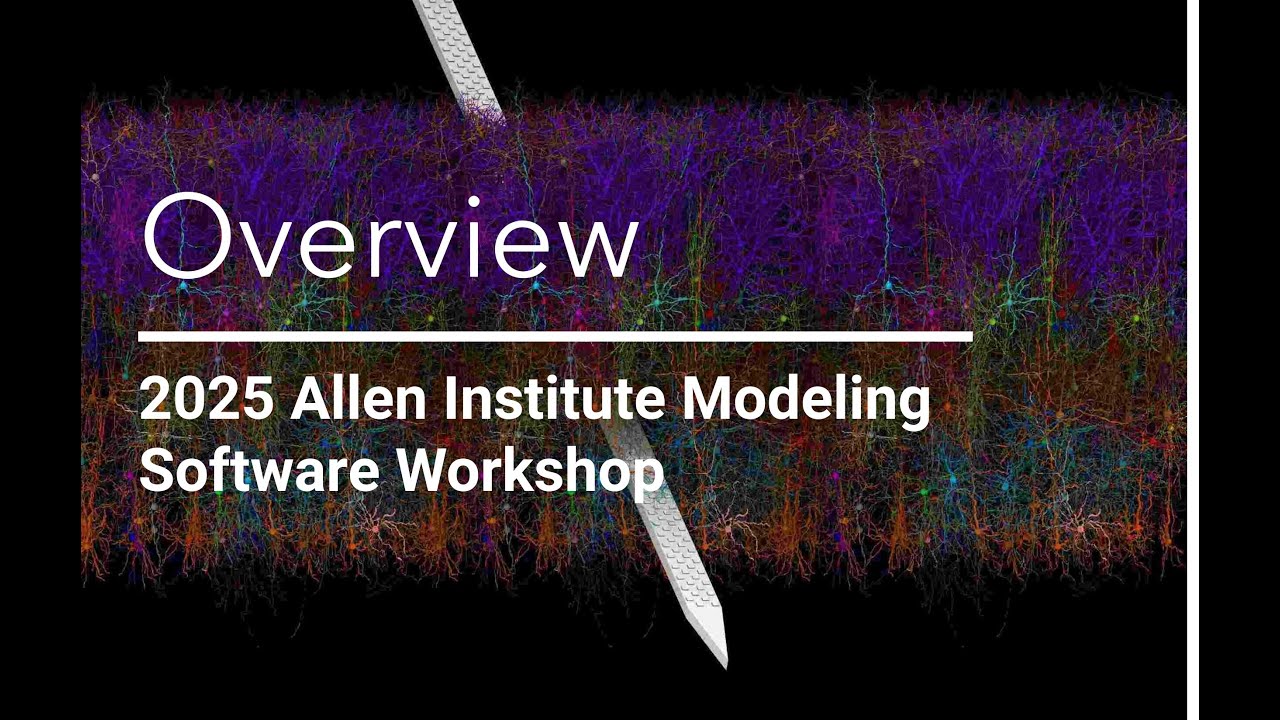 Overview

2025 Allen Institute Modeling Software Workshop